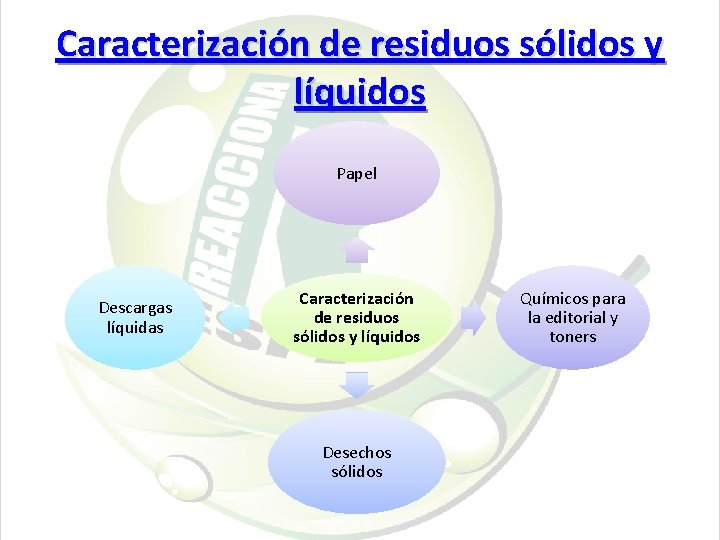 Caracterización de residuos sólidos y líquidos

REACCIONA

Papel

Descargas líquidas

Caracterización de residuos sólidos y líquidos

Químicos para la editorial y toners

Desechos sólidos